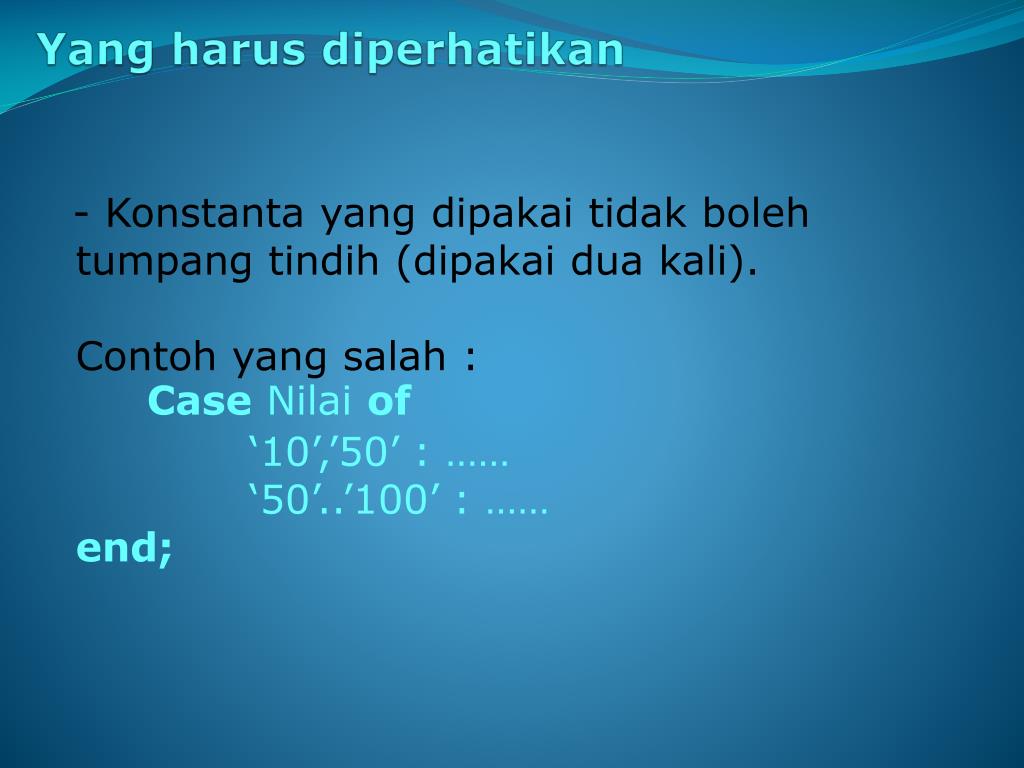 Yang harus diperhatikan

- Konstanta yang dipakai tidak boleh tumpang tindih (dipakai dua kali).

Contoh yang salah :
Case Nilai of
‘10’,’50’ : ……
‘50’..’100’ : ……
end;